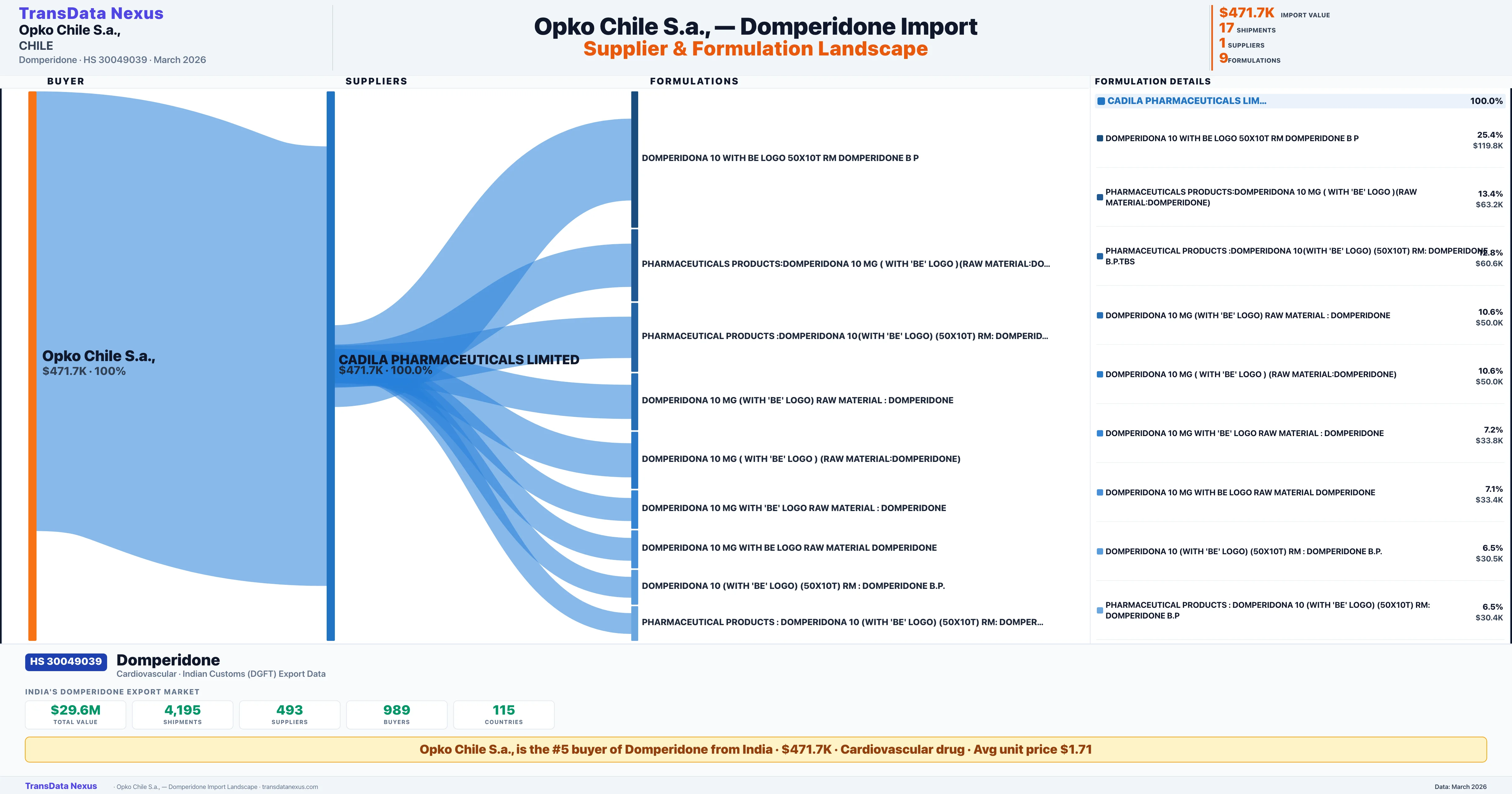 TransData Nexus
Opko Chile S.a.,
CHILE
Domperidone · HS 30049039 · March 2026

Opko Chile S.a., — Domperidone Import
Supplier & Formulation Landscape

$471.7K IMPORT VALUE
17 SHIPMENTS
1 SUPPLIERS
9 FORMULATIONS

BUYER
SUPPLIERS
FORMULATIONS
FORMULATION DETAILS

Opko Chile S.a.,
$471.7K · 100%

CADILA PHARMACEUTICALS LIMITED
$471.7K · 100.0%

DOMPERIDONA 10 WITH BE LOGO 50X10T RM DOMPERIDONE B P
PHARMACEUTICALS PRODUCTS:DOMPERIDONA 10 MG ( WITH 'BE' LOGO )(RAW MATERIAL:DO...
PHARMACEUTICAL PRODUCTS :DOMPERIDONA 10(WITH 'BE' LOGO) (50X10T) RM: DOMPERID...
DOMPERIDONA 10 MG (WITH 'BE' LOGO) RAW MATERIAL : DOMPERIDONE
DOMPERIDONA 10 MG ( WITH 'BE' LOGO ) (RAW MATERIAL:DOMPERIDONE)
DOMPERIDONA 10 MG WITH 'BE' LOGO RAW MATERIAL : DOMPERIDONE
DOMPERIDONA 10 MG WITH BE LOGO RAW MATERIAL DOMPERIDONE
DOMPERIDONA 10 (WITH 'BE' LOGO) (50X10T) RM : DOMPERIDONE B.P.
PHARMACEUTICAL PRODUCTS : DOMPERIDONA 10 (WITH 'BE' LOGO) (50X10T) RM: DOMPER...

CADILA PHARMACEUTICALS LIM... 100.0%
DOMPERIDONA 10 WITH BE LOGO 50X10T RM DOMPERIDONE B P 25.4% $119.8K
PHARMACEUTICALS PRODUCTS:DOMPERIDONA 10 MG ( WITH 'BE' LOGO )(RAW MATERIAL:DOMPERIDONE) 13.4% $63.2K
PHARMACEUTICAL PRODUCTS :DOMPERIDONA 10(WITH 'BE' LOGO) (50X10T) RM: DOMPERIDONE B.P.TBS 12.8% $60.6K
DOMPERIDONA 10 MG (WITH 'BE' LOGO) RAW MATERIAL : DOMPERIDONE 10.6% $50.0K
DOMPERIDONA 10 MG ( WITH 'BE' LOGO ) (RAW MATERIAL:DOMPERIDONE) 10.6% $50.0K
DOMPERIDONA 10 MG WITH 'BE' LOGO RAW MATERIAL : DOMPERIDONE 7.2% $33.8K
DOMPERIDONA 10 MG WITH BE LOGO RAW MATERIAL DOMPERIDONE 7.1% $33.4K
DOMPERIDONA 10 (WITH 'BE' LOGO) (50X10T) RM : DOMPERIDONE B.P. 6.5% $30.5K
PHARMACEUTICAL PRODUCTS : DOMPERIDONA 10 (WITH 'BE' LOGO) (50X10T) RM: DOMPERIDONE B.P 6.5% $30.4K

HS 30049039 Domperidone
Cardiovascular · Indian Customs (DGFT) Export Data

INDIA'S DOMPERIDONE EXPORT MARKET
$29.6M TOTAL VALUE
4,195 SHIPMENTS
493 SUPPLIERS
989 BUYERS
115 COUNTRIES

Opko Chile S.a., is the #5 buyer of Domperidone from India · $471.7K · Cardiovascular drug · Avg unit price $1.71

TransData Nexus · Opko Chile S.a., — Domperidone Import Landscape · transdatanexus.com
Data: March 2026